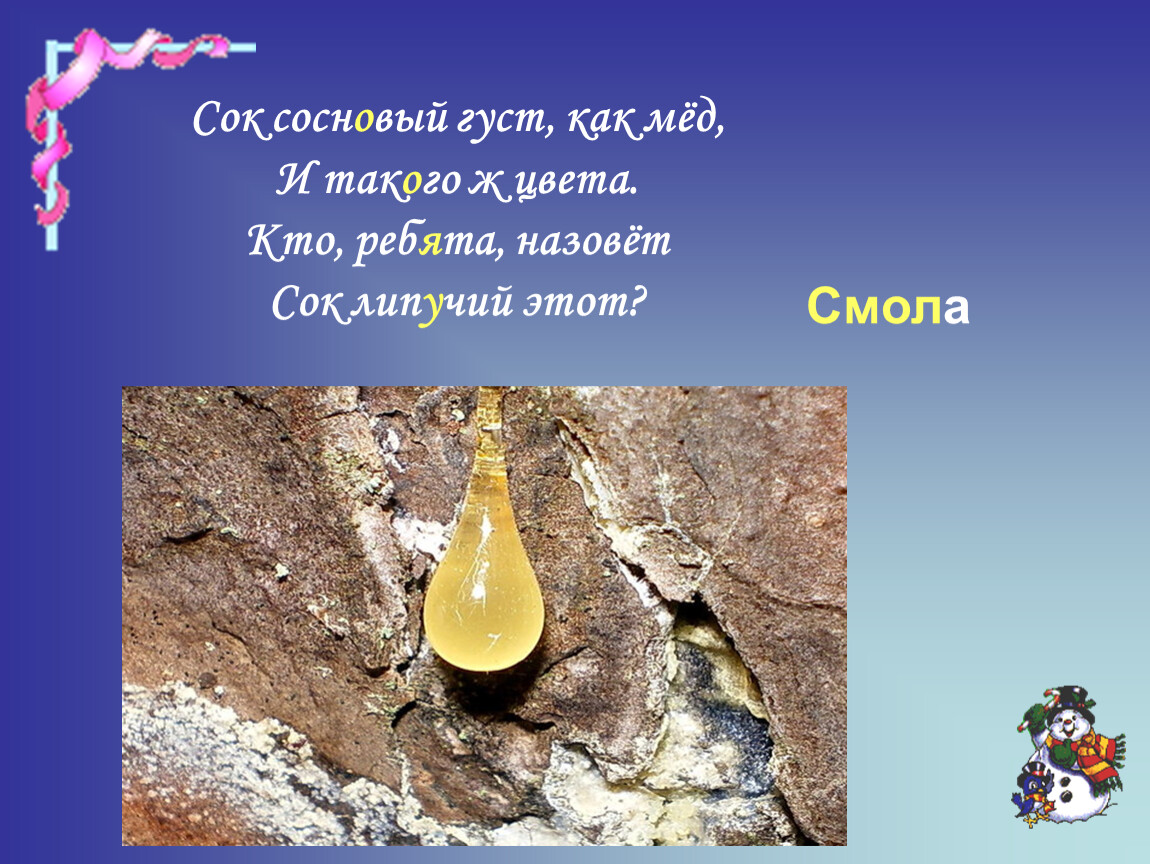 Сок сосновый густ, как мёд,
И такого ж цвета.
Кто, ребята, назовёт
Сок липучий этот?

Смола